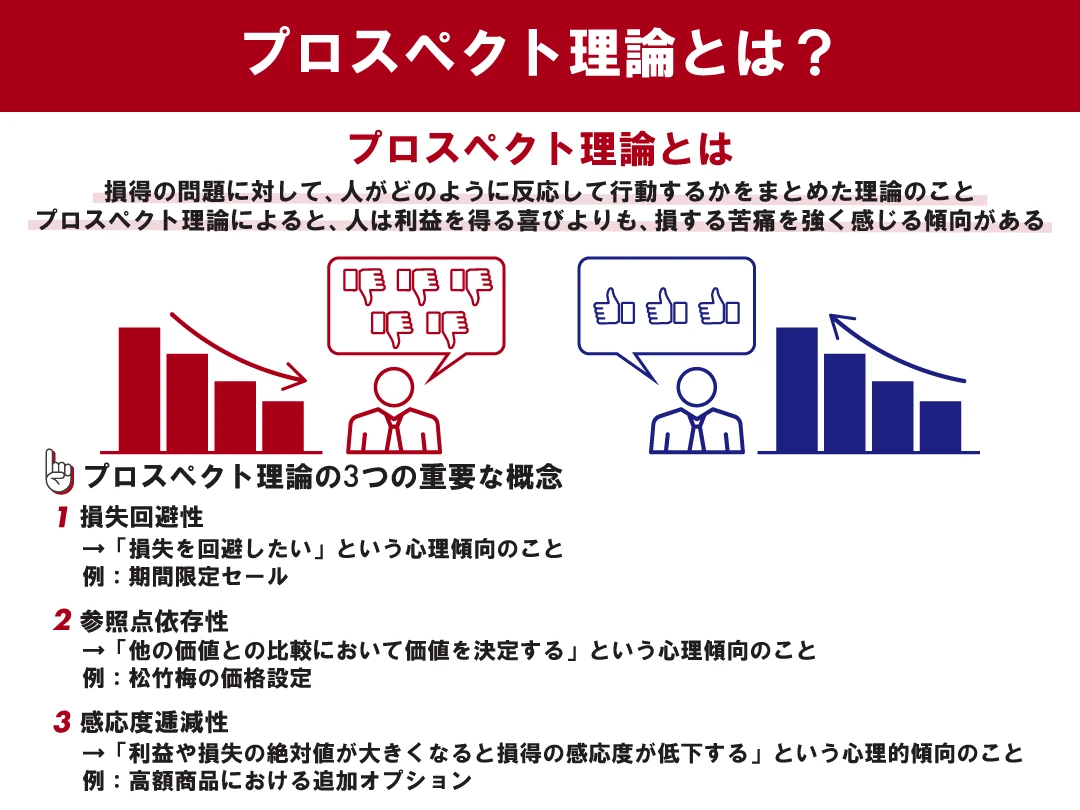 プロスペクト理論とは？

プロスペクト理論とは

損得の問題に対して、人がどのように反応して行動するかをまとめた理論のこと
プロスペクト理論によると、人は利益を得る喜びよりも、損する苦痛を強く感じる傾向がある

プロスペクト理論の3つの重要な概念

1 損失回避性
→「損失を回避したい」という心理傾向のこと
例：期間限定セール

2 参照点依存性
→「他の価値との比較において価値を決定する」という心理傾向のこと
例：松竹梅の価格設定

3 感応度逓減性
→「利益や損失の絶対値が大きくなると損得の感応度が低下する」という心理的傾向のこと
例：高額商品における追加オプション